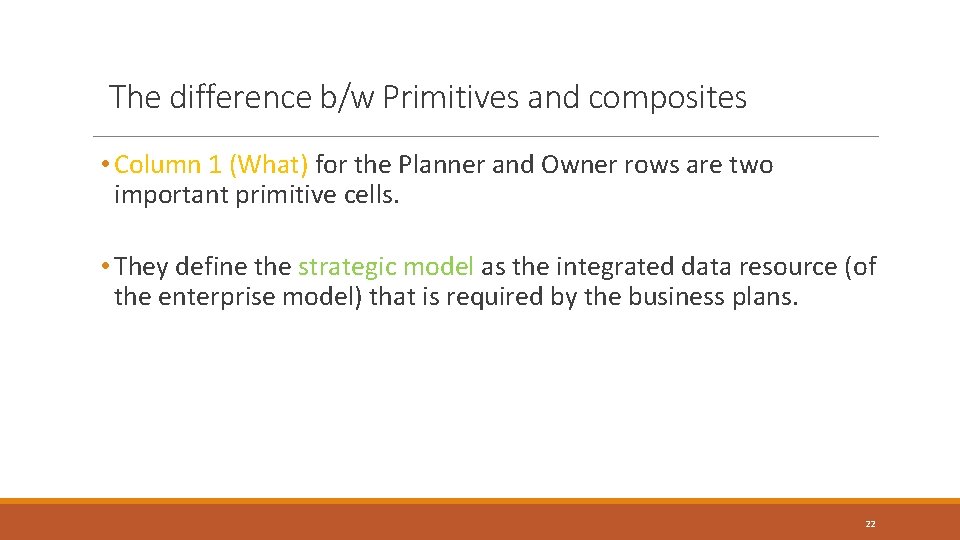 The difference b/w Primitives and composites

• Column 1 (What) for the Planner and Owner rows are two important primitive cells.

• They define the strategic model as the integrated data resource (of the enterprise model) that is required by the business plans.

22